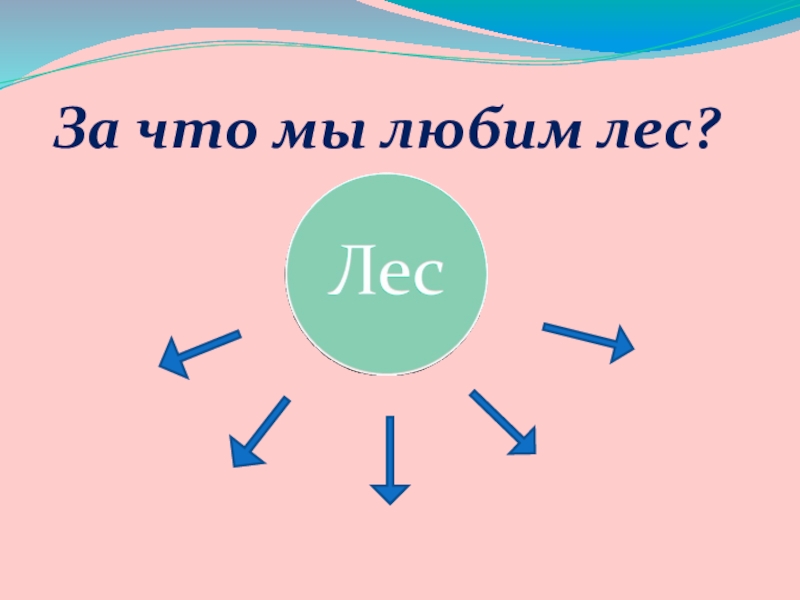 За что мы любим лес?

Лес